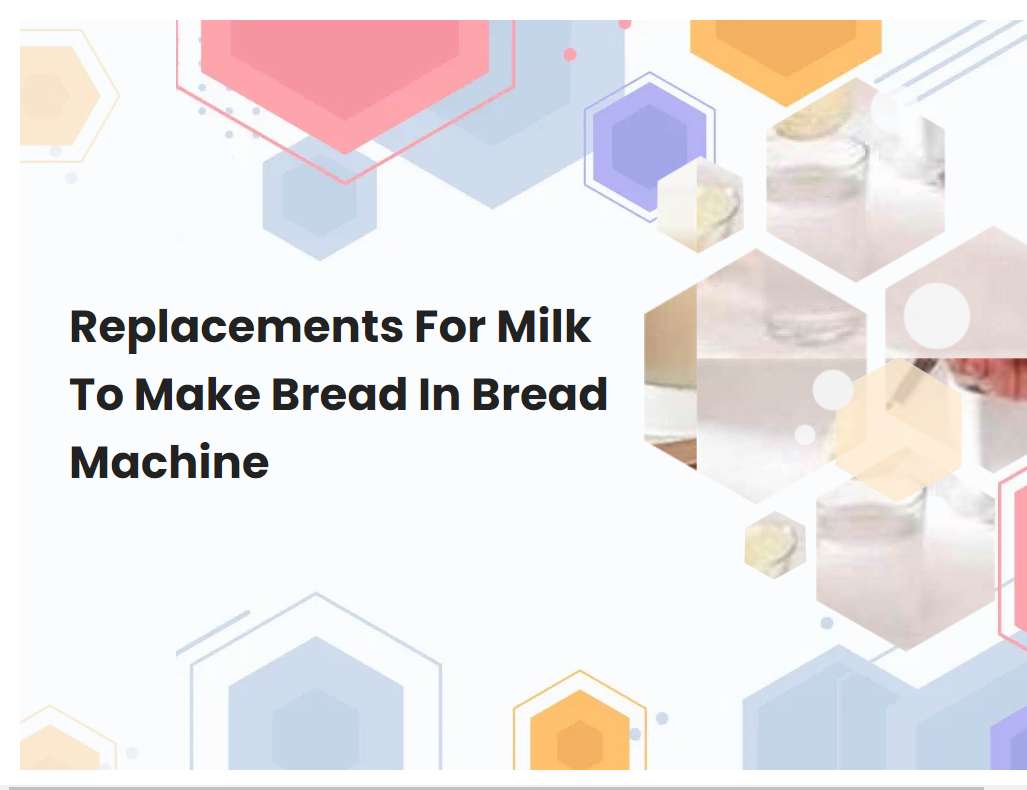 Replacements For Milk To Make Bread In Bread Machine